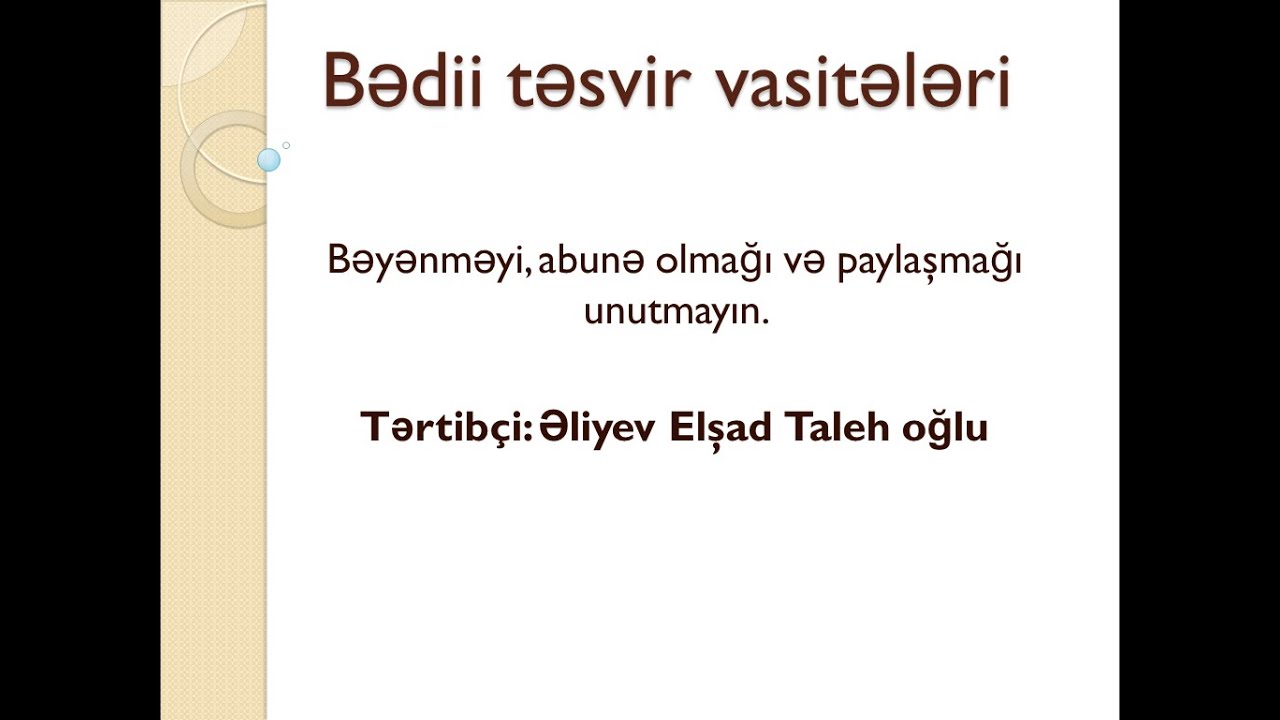 Bədii təsvir vasitələri

Bəyənməyi, abunə olmağı və paylaşmağı unutmayın.

Tərtibçi: Əliyev Elşad Taleh oğlu